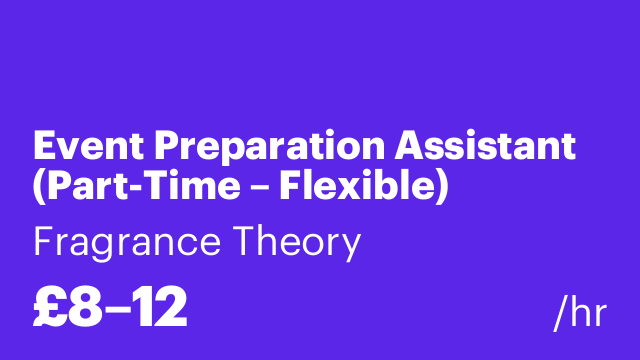 Event Preparation Assistant (Part-Time – Flexible)

Fragrance Theory

£8–12

/hr